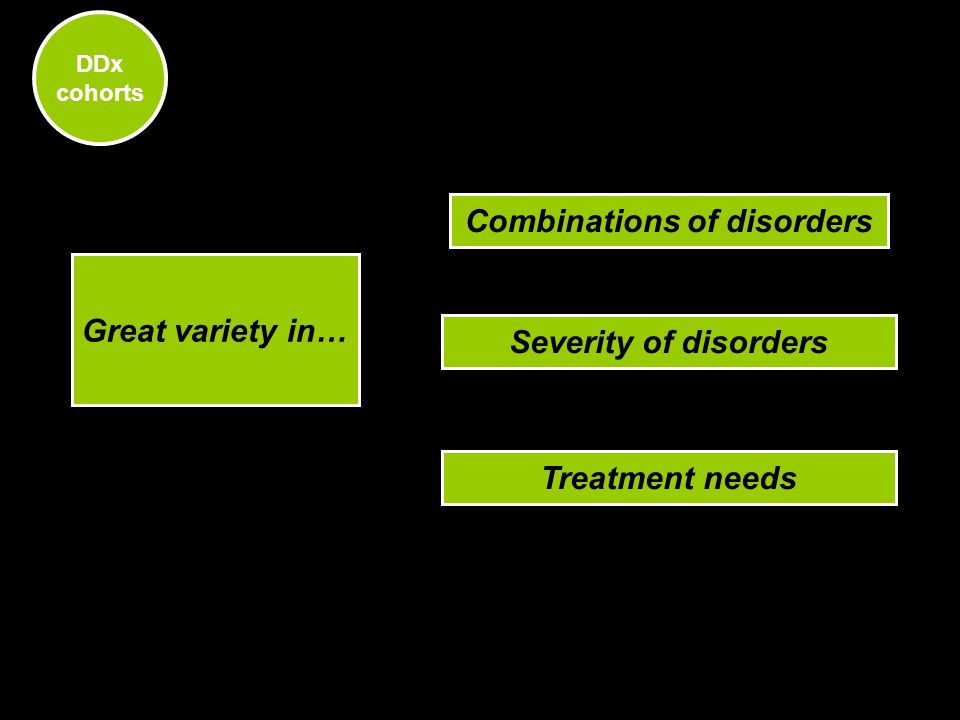 DDx cohorts

Great variety in…

Combinations of disorders

Severity of disorders

Treatment needs